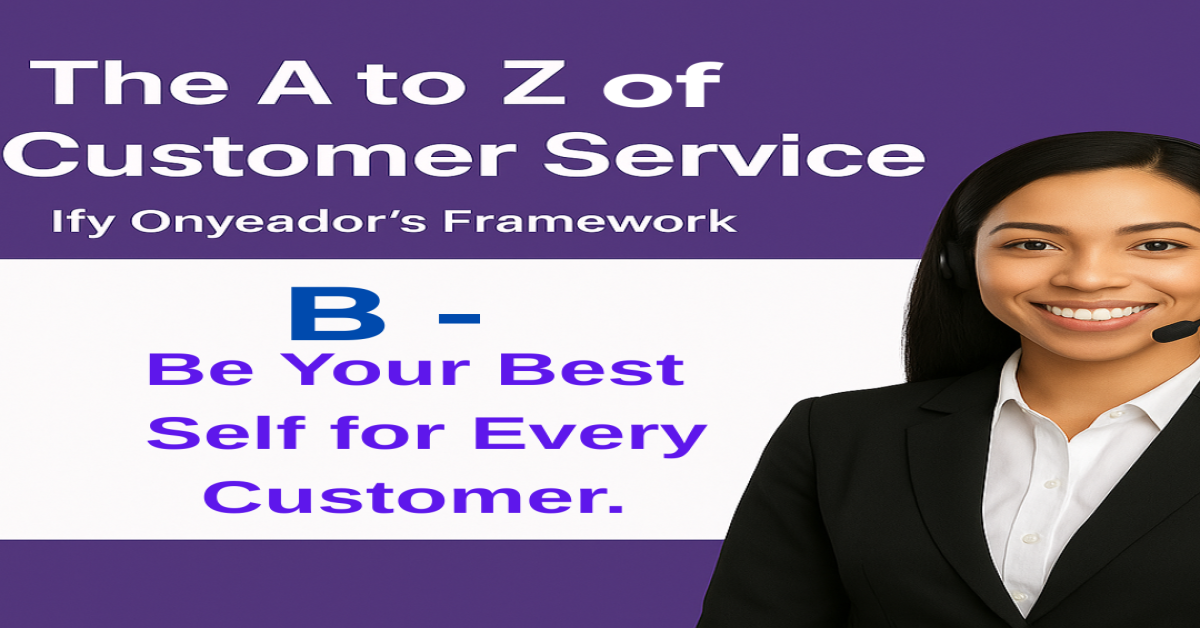 The A to Z of Customer Service

Ify Onyeador's Framework

B -

Be Your Best Self for Every Customer.